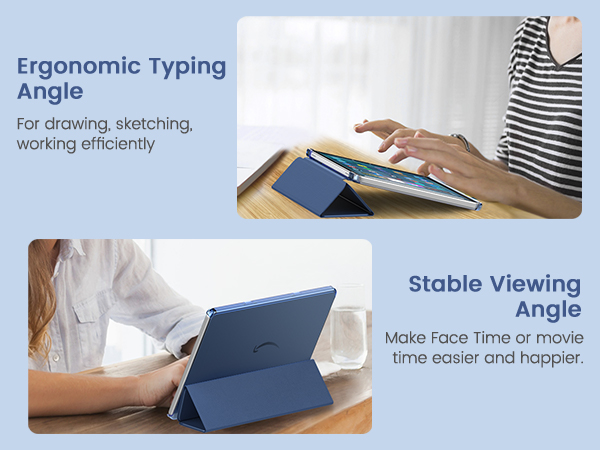 Ergonomic Typing Angle

For drawing, sketching, working efficiently

Stable Viewing Angle

Make Face Time or movie time easier and happier.